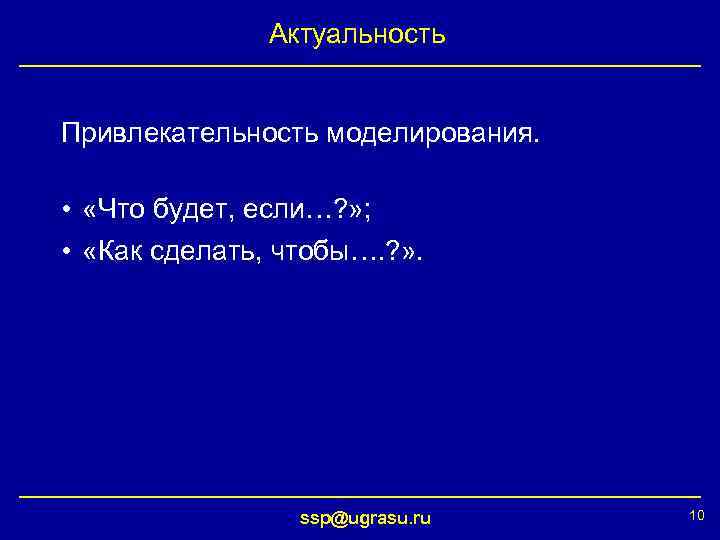 Актуальность

Привлекательность моделирования.

• «Что будет, если…?»;
• «Как сделать, чтобы….?».

ssp@ugrasu.ru

10